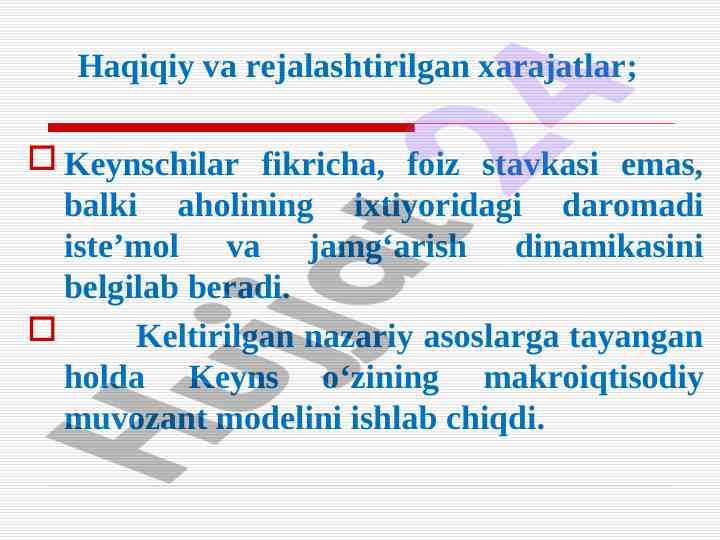 Haqiqiy va rejalashtirilgan xarajatlar;

Keynschilar fikricha, foiz stavkasi emas, balki aholining ixtiyoridagi daromadi iste’mol va jamg‘arish dinamikasini belgilab beradi.

Keltirilgan nazariy asoslarga tayangan holda Keyns o‘zining makroiqtisodiy muvozant modelini ishlab chiqdi.

Hujjat24